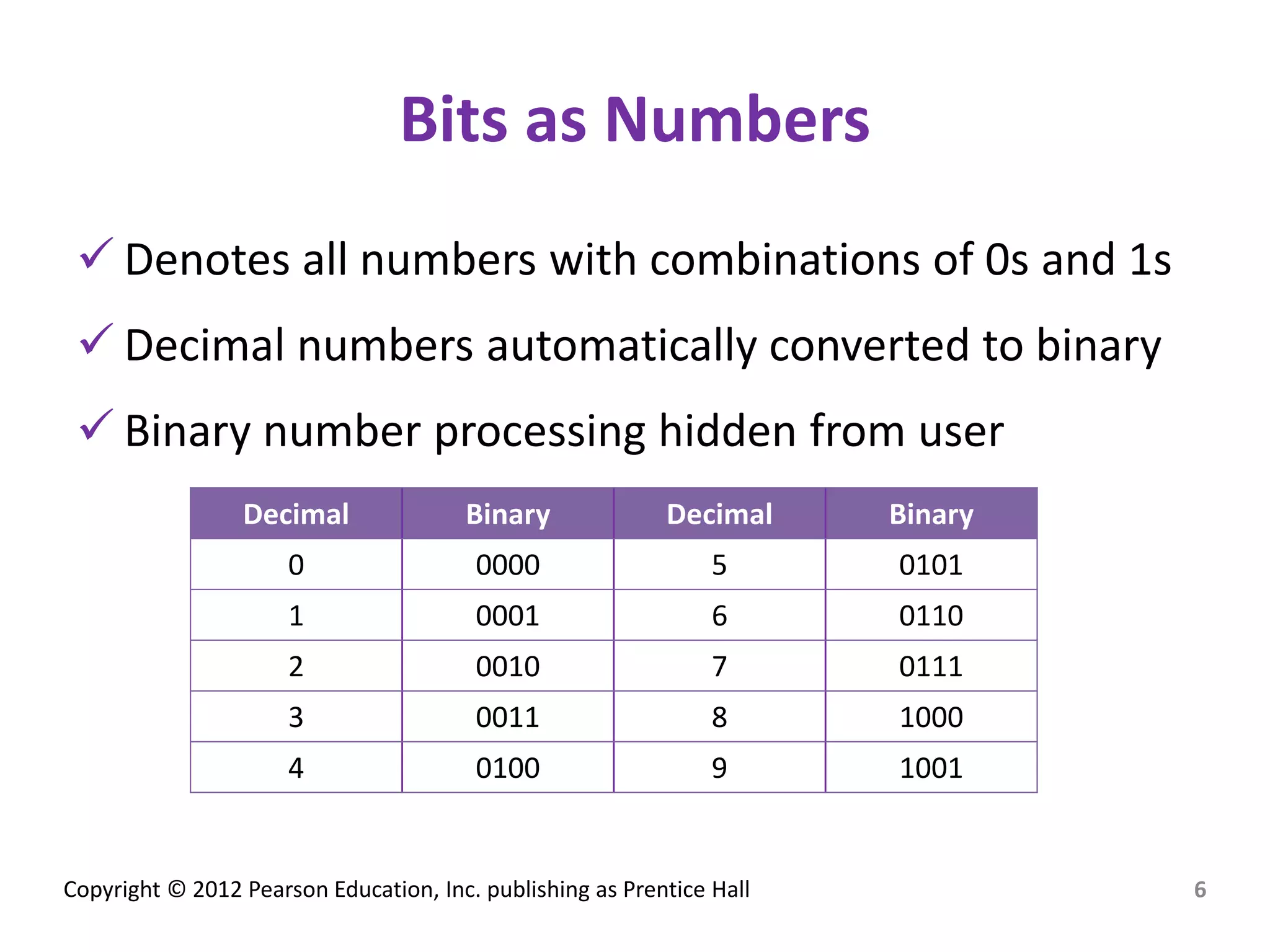 Bits as Numbers

✓ Denotes all numbers with combinations of 0s and 1s

✓ Decimal numbers automatically converted to binary

✓ Binary number processing hidden from user

| Decimal | Binary | Decimal | Binary |
|---|---|---|---|
| 0 | 0000 | 5 | 0101 |
| 1 | 0001 | 6 | 0110 |
| 2 | 0010 | 7 | 0111 |
| 3 | 0011 | 8 | 1000 |
| 4 | 0100 | 9 | 1001 |

Copyright © 2012 Pearson Education, Inc. publishing as Prentice Hall

6